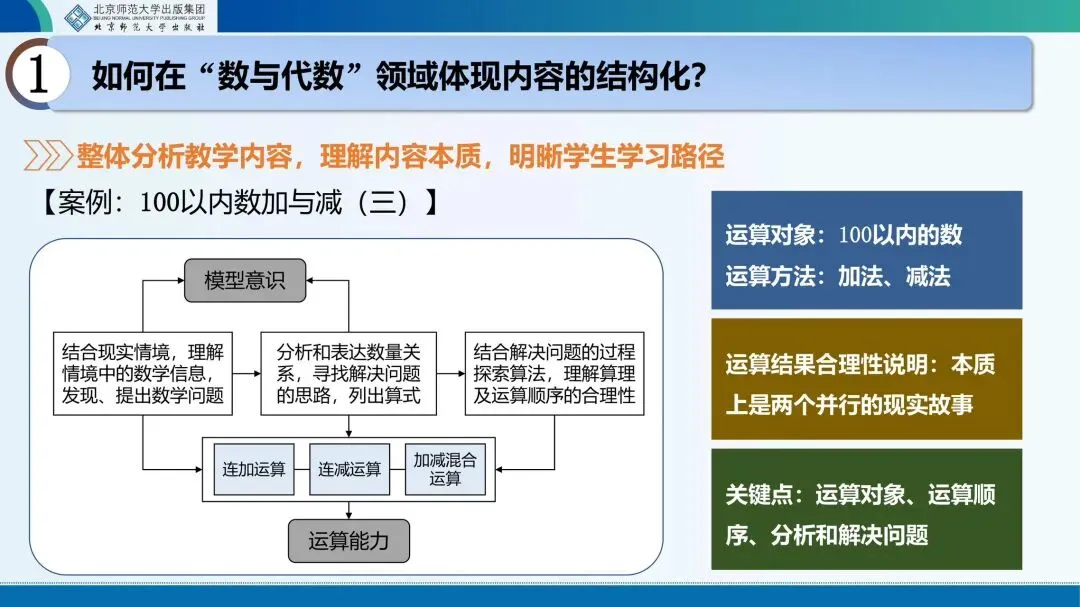 北京师范大学出版集团
BEIJING NORMAL UNIVERSITY PUBLISHING GROUP
北京师范大学出版社

1 如何在“数与代数”领域体现内容的结构化?

整体分析教学内容，理解内容本质，明晰学生学习路径

【案例：100以内数加与减（三）】

模型意识

结合现实情境，理解情境中的数学信息，发现、提出数学问题

分析和表达数量关系，寻找解决问题的思路，列出算式

结合解决问题的过程探索算法，理解算理及运算顺序的合理性

连加运算

连减运算

加减混合运算

运算能力

运算对象：100以内的数
运算方法：加法、减法

运算结果合理性说明：本质上是两个并行的现实故事

关键点：运算对象、运算顺序、分析和解决问题